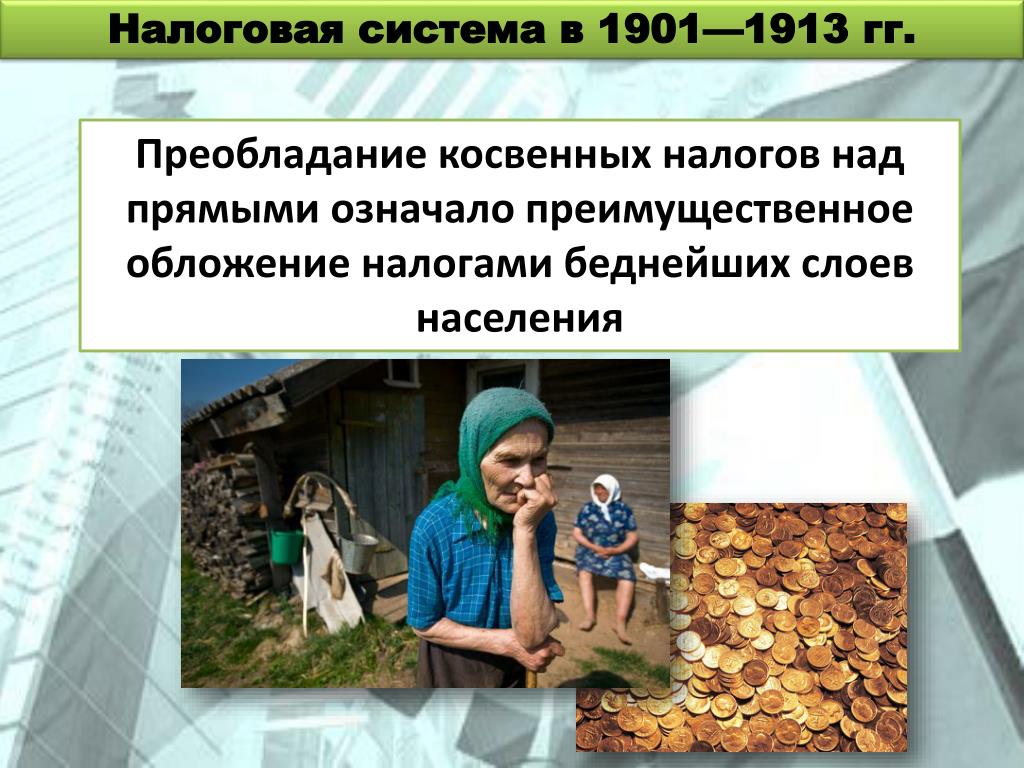 Налоговая система в 1901—1913 гг.

Преобладание косвенных налогов над прямыми означало преимущественное обложение налогами беднейших слоев населения